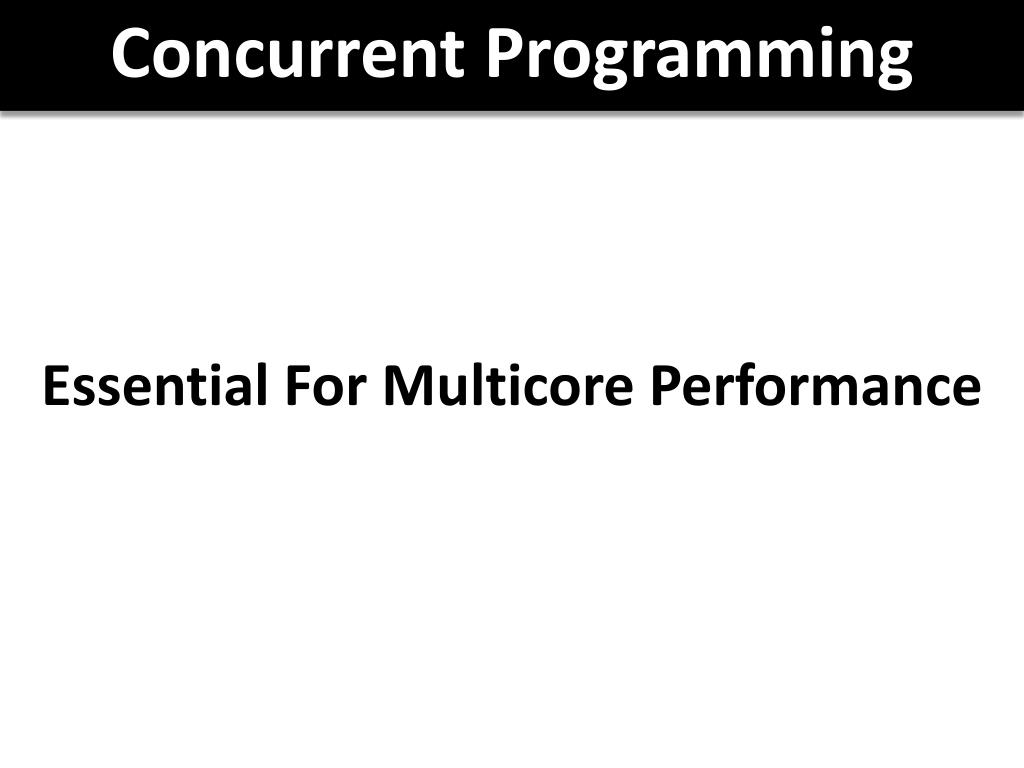 Concurrent Programming

Essential For Multicore Performance